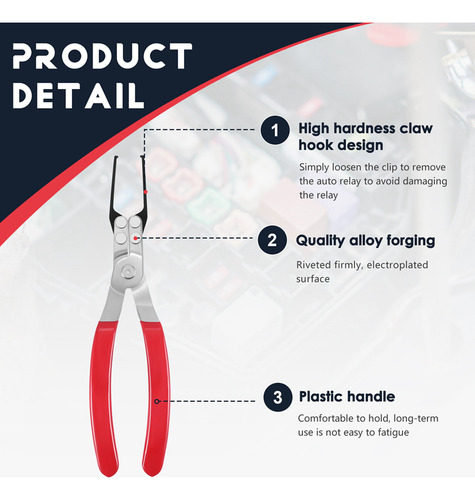 PRODUCT DETAIL

1 High hardness claw hook design

Simply loosen the clip to remove the auto relay to avoid damaging the relay

2 Quality alloy forging

Riveted firmly, electroplated surface

3 Plastic handle

Comfortable to hold, long-term use is not easy to fatigue